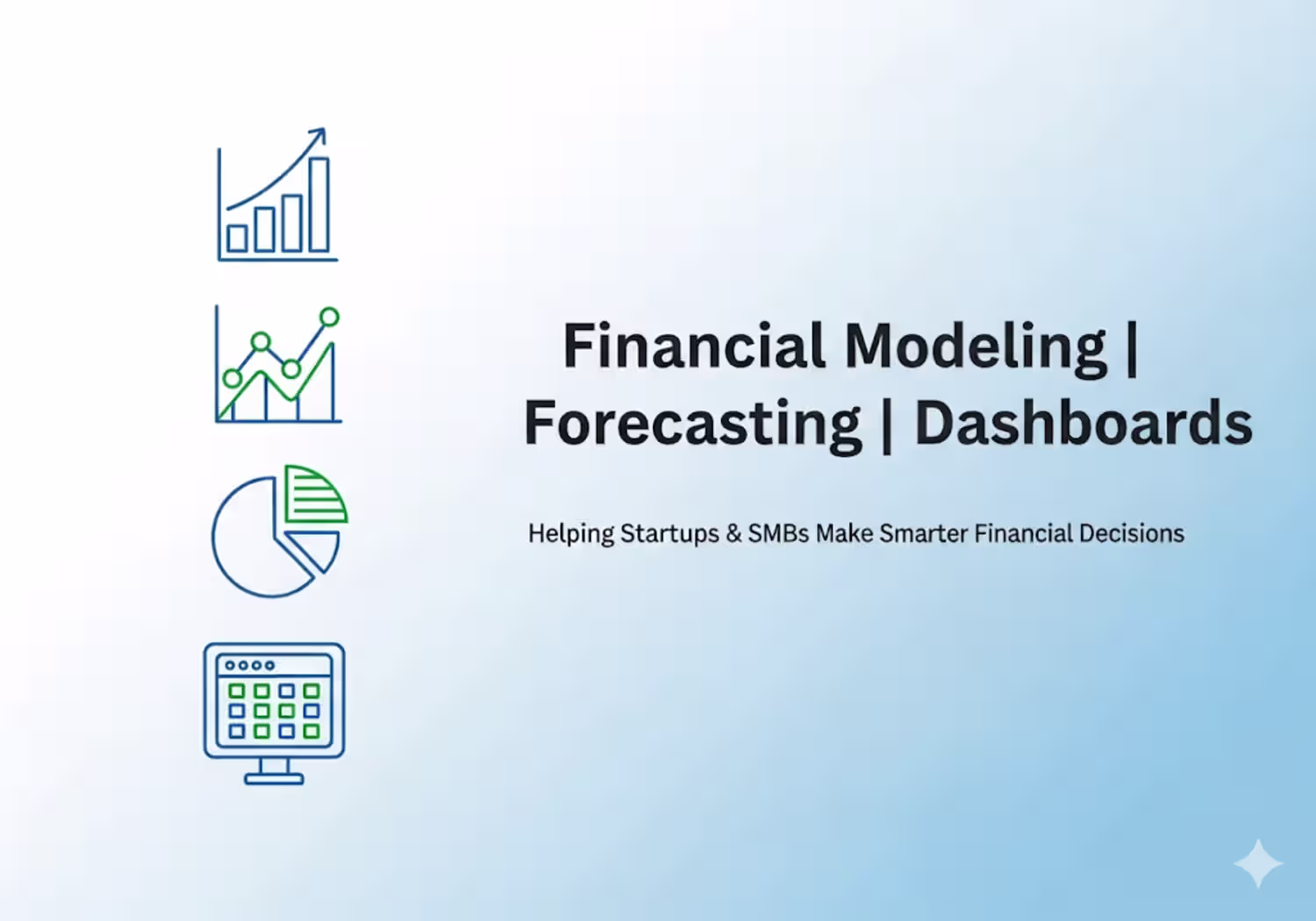 Financial Modeling | Forecasting | Dashboards

Helping Startups & SMBs Make Smarter Financial Decisions